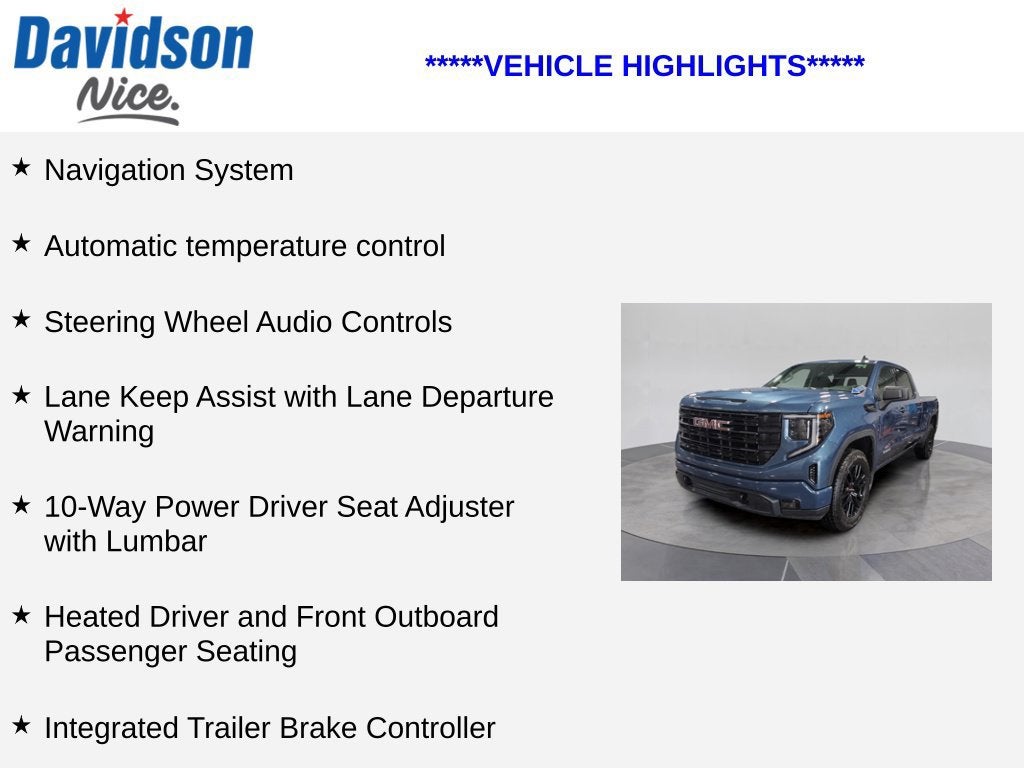 Davidson
Nice.

*****VEHICLE HIGHLIGHTS*****

★ Navigation System

★ Automatic temperature control

★ Steering Wheel Audio Controls

★ Lane Keep Assist with Lane Departure Warning

★ 10-Way Power Driver Seat Adjuster with Lumbar

★ Heated Driver and Front Outboard Passenger Seating

★ Integrated Trailer Brake Controller